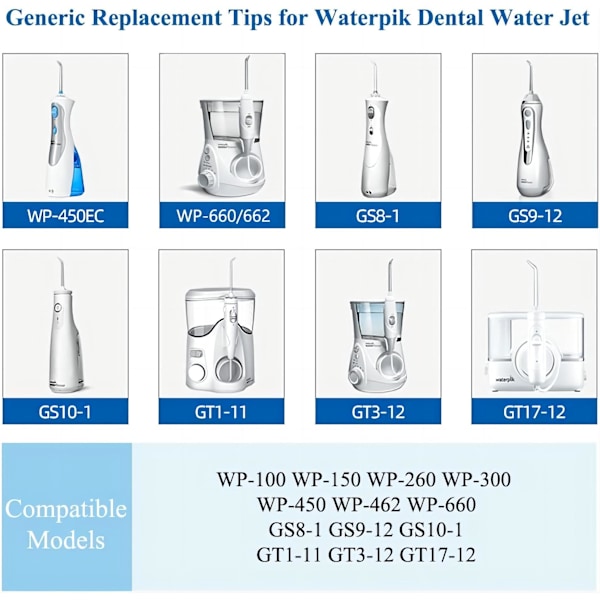 Generic Replacement Tips for Waterpik Dental Water Jet

WP-450EC

WP-660/662

GS8-1

GS9-12

GS10-1

GT1-11

GT3-12

waterpik

GT17-12

Compatible Models

WP-100 WP-150 WP-260 WP-300
WP-450 WP-462 WP-660
GS8-1 GS9-12 GS10-1
GT1-11 GT3-12 GT17-12